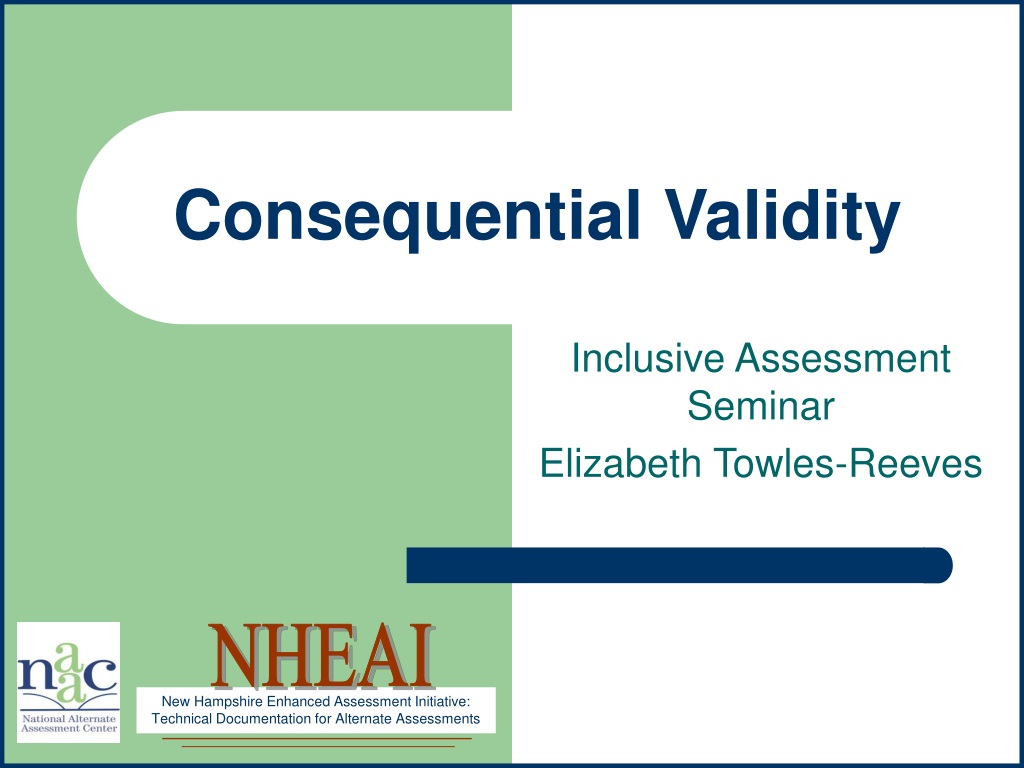 Consequential Validity

Inclusive Assessment Seminar

Elizabeth Towles-Reeves

naac

National Alternate Assessment Center

NHEAI

New Hampshire Enhanced Assessment Initiative: Technical Documentation for Alternate Assessments